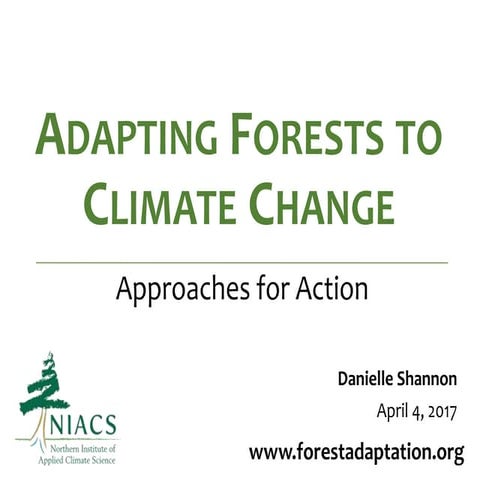 ADAPTING FORESTS TO CLIMATE CHANGE

Approaches for Action

NIACS
Northern Institute of Applied Climate Science

Danielle Shannon

April 4, 2017

www.forestadaptation.org